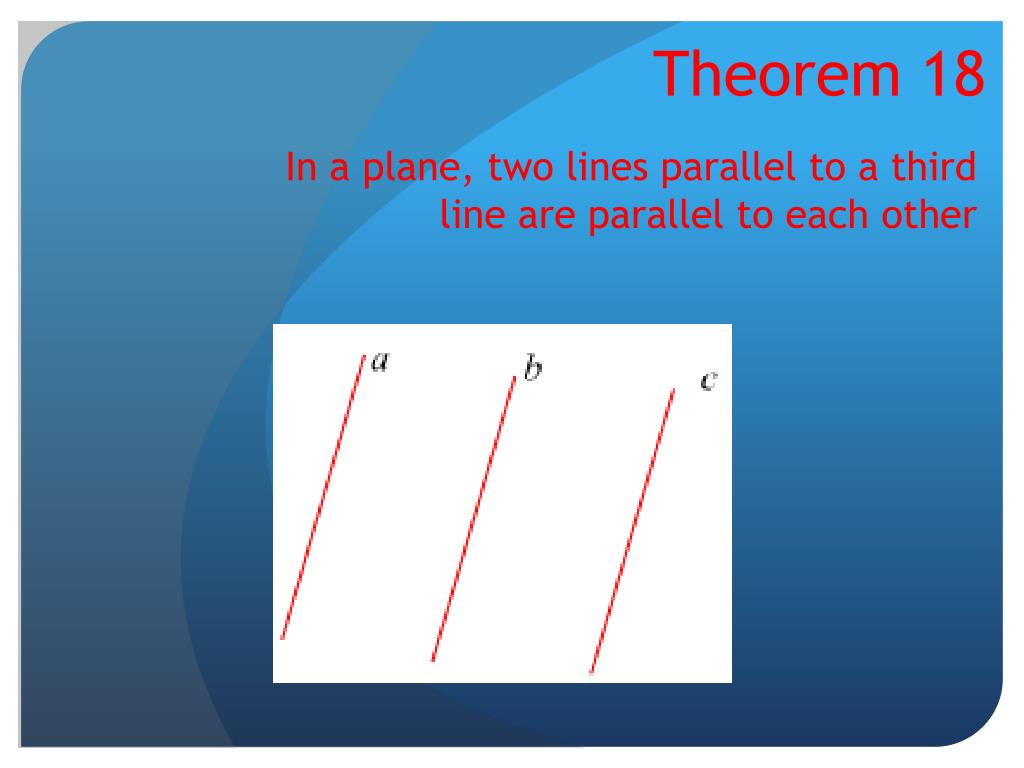 Theorem 18

In a plane, two lines parallel to a third line are parallel to each other

$a$
$b$
$c$